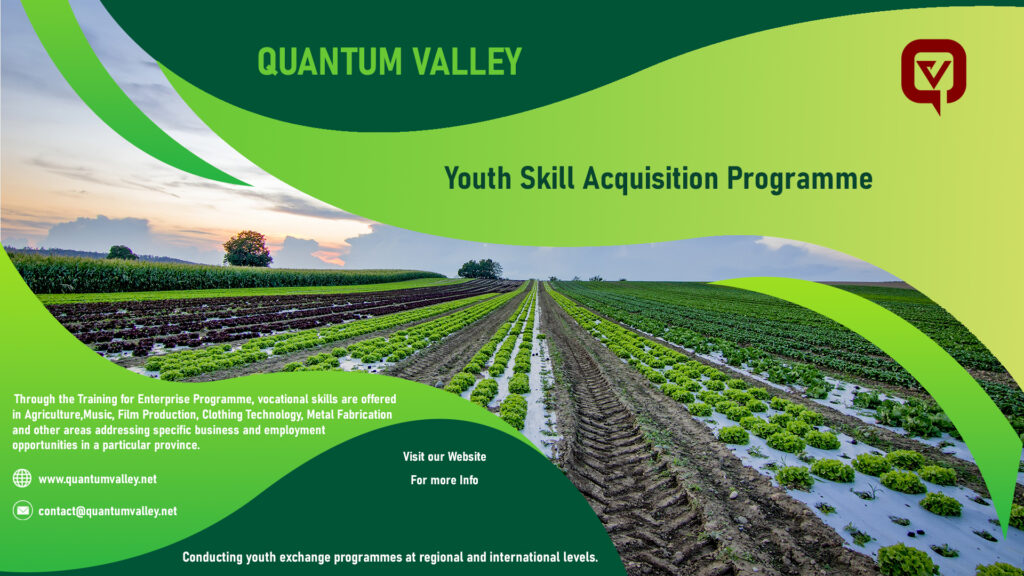 QUANTUM VALLEY

Youth Skill Acquisition Programme

Through the Training for Enterprise Programme, vocational skills are offered in Agriculture,Music, Film Production, Clothing Technology, Metal Fabrication and other areas addressing specific business and employment opportunities in a particular province.

www.quantumvalley.net

contact@quantumvalley.net

Visit our Website

For more Info

Conducting youth exchange programmes at regional and international levels.